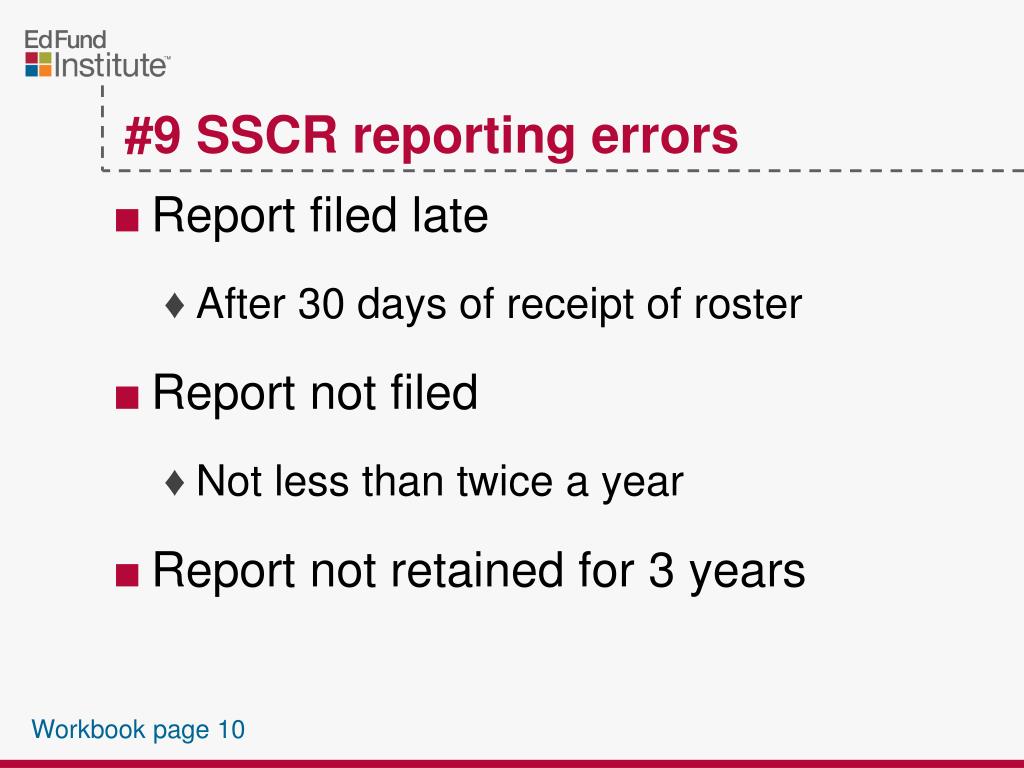 EdFund Institute™

#9 SSCR reporting errors

■ Report filed late

♦ After 30 days of receipt of roster

■ Report not filed

♦ Not less than twice a year

■ Report not retained for 3 years

Workbook page 10